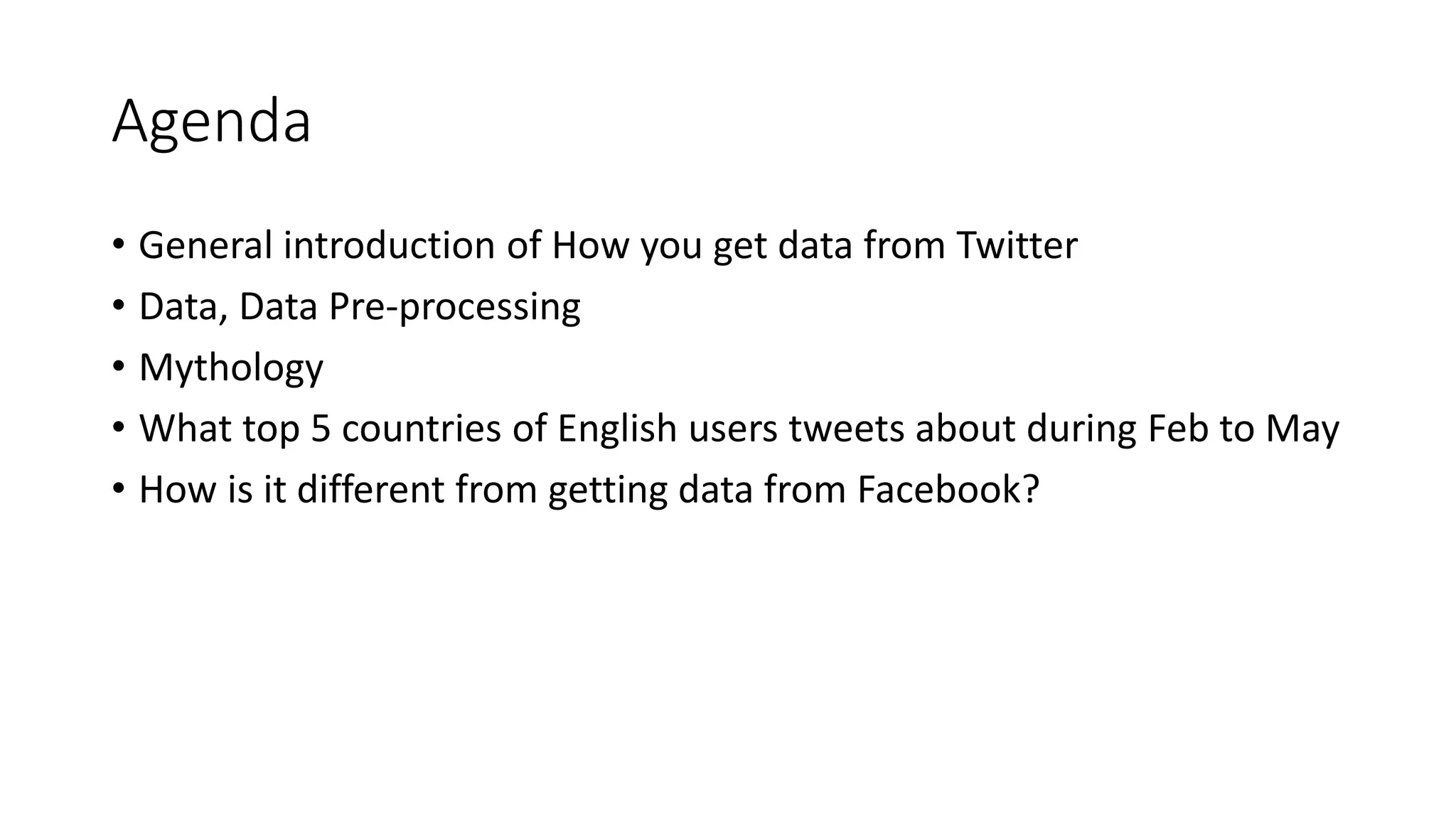 Agenda

• General introduction of How you get data from Twitter
• Data, Data Pre-processing
• Mythology
• What top 5 countries of English users tweets about during Feb to May
• How is it different from getting data from Facebook?